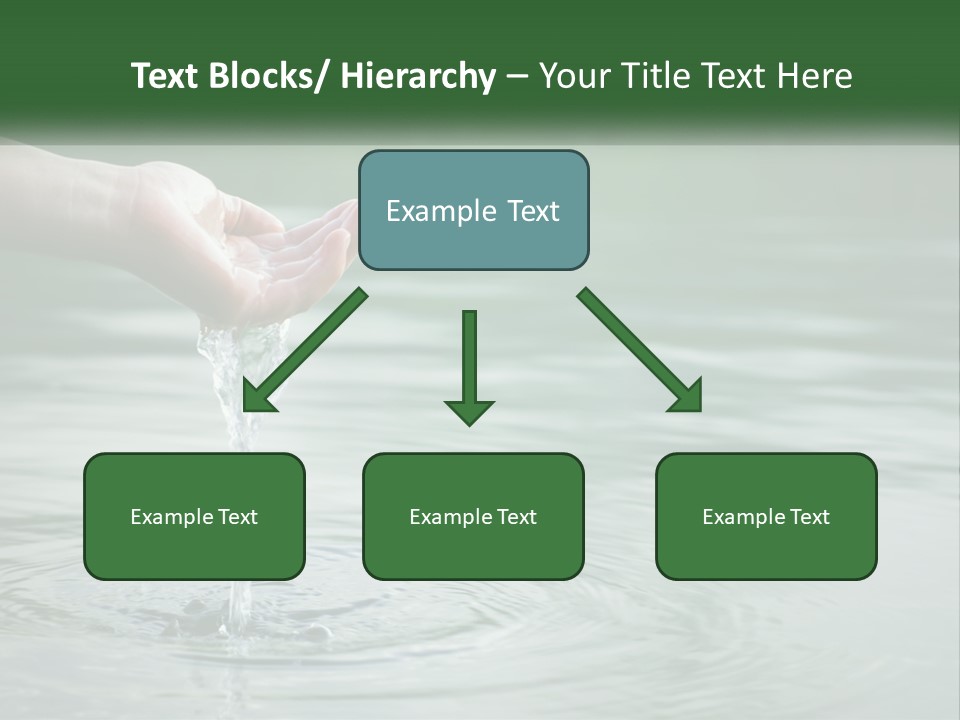 Text Blocks/ Hierarchy – Your Title Text Here

Example Text

Example Text

Example Text

Example Text